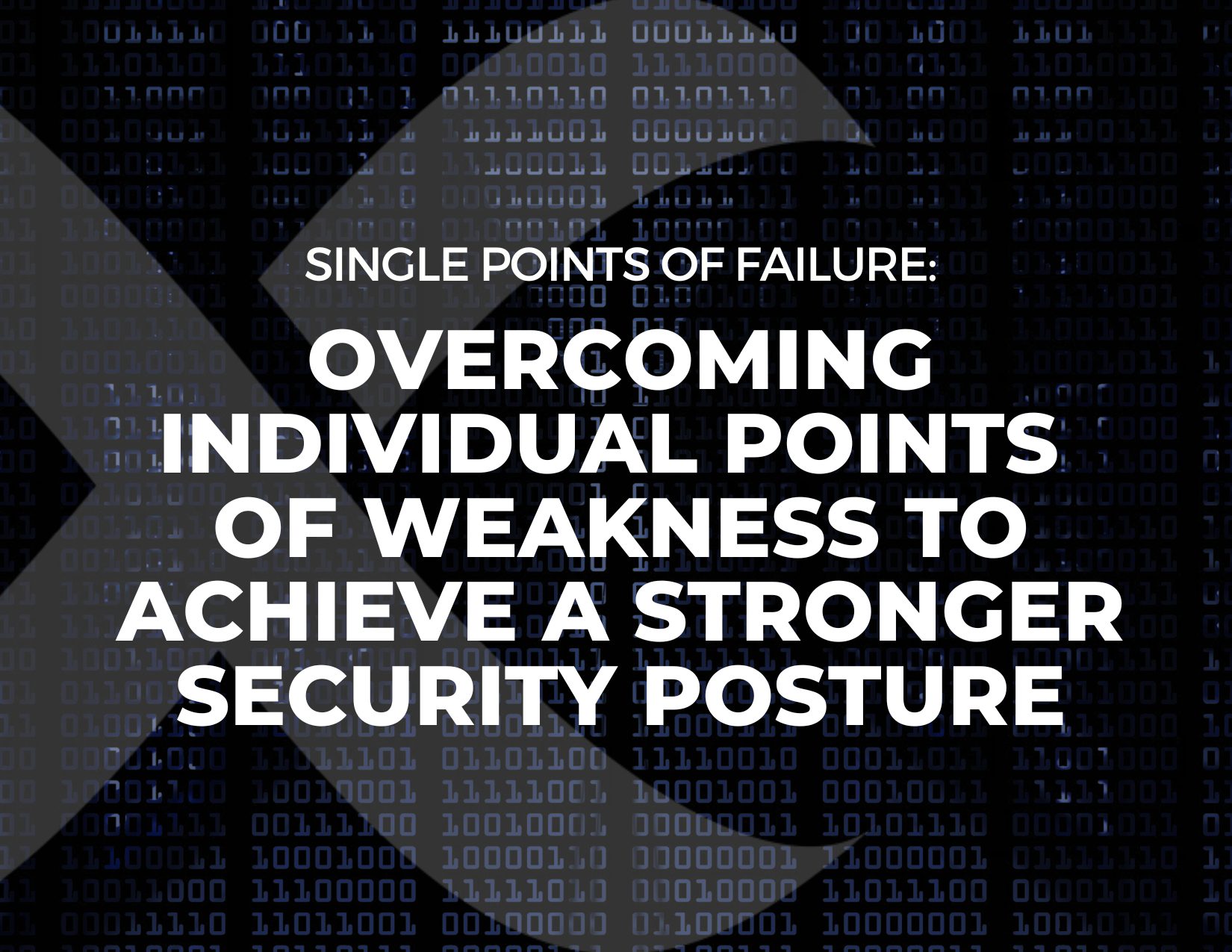 SINGLE POINTS OF FAILURE:

OVERCOMING INDIVIDUAL POINTS OF WEAKNESS TO ACHIEVE A STRONGER SECURITY POSTURE